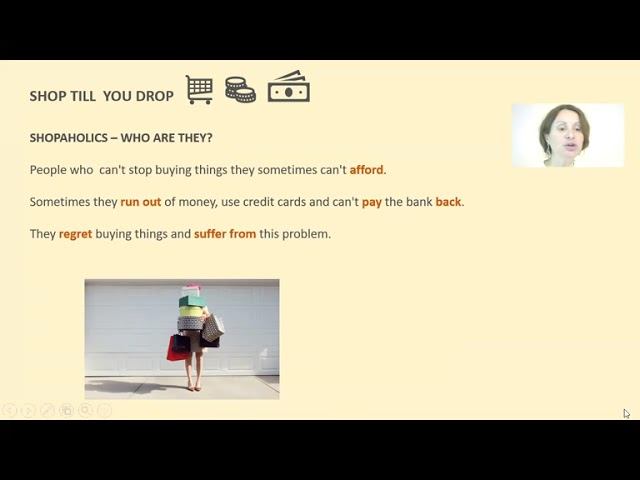 SHOP TILL YOU DROP

SHOPAHOLICS – WHO ARE THEY?

People who can't stop buying things they sometimes can't afford.

Sometimes they run out of money, use credit cards and can't pay the bank back.

They regret buying things and suffer from this problem.